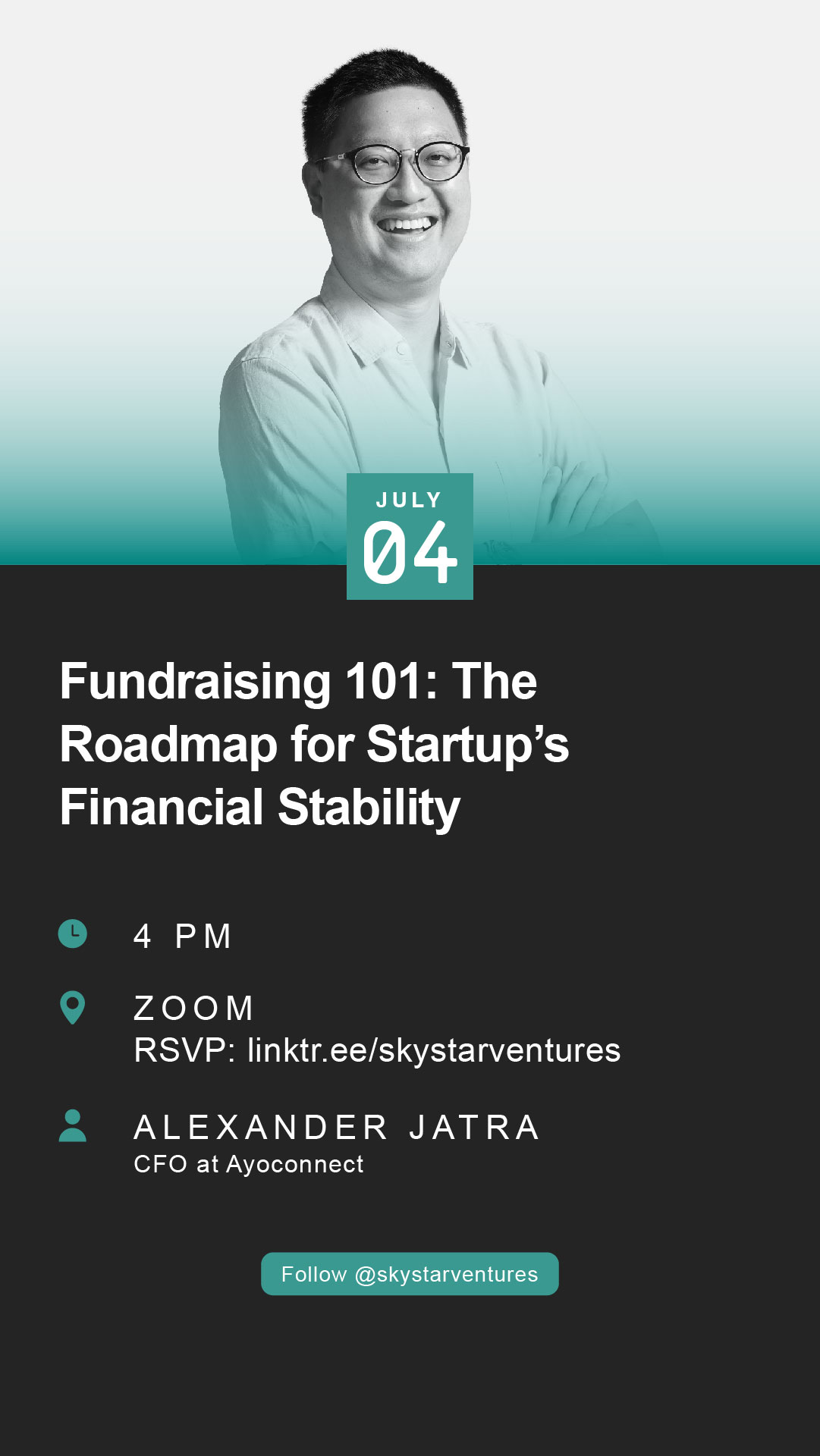 JULY
04

Fundraising 101: The Roadmap for Startup's Financial Stability

4 PM

ZOOM
RSVP: linktr.ee/skystarventures

ALEXANDER JATRA
CFO at Ayoconnect

Follow @skystarventures